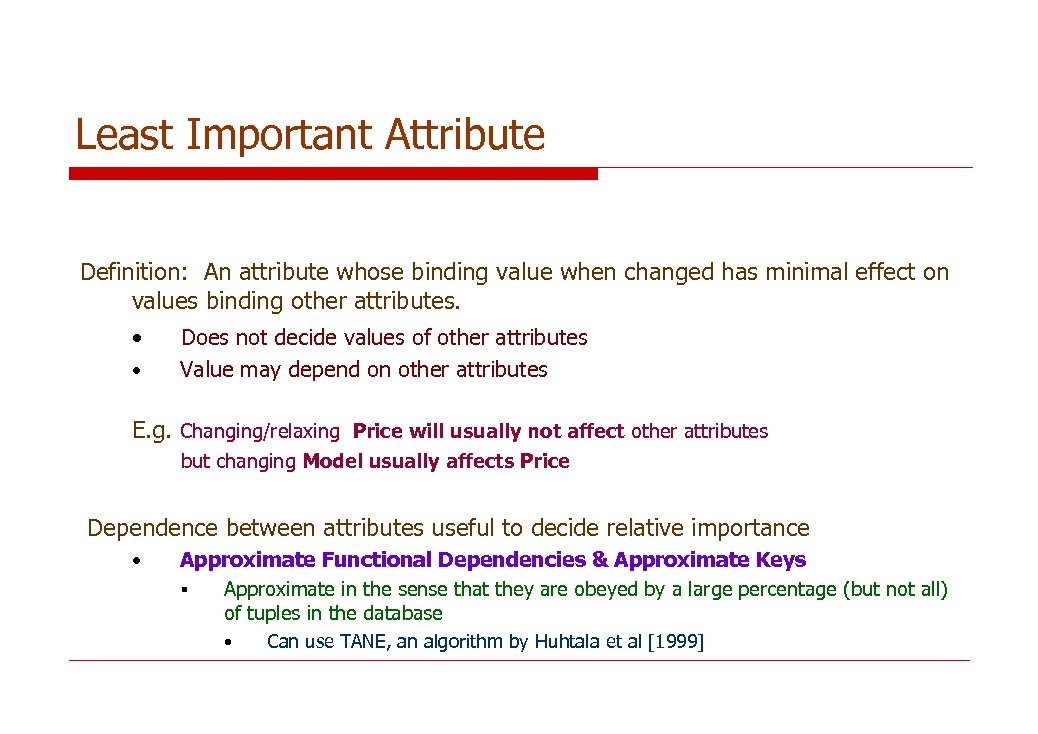 Least Important Attribute

Definition: An attribute whose binding value when changed has minimal effect on values binding other attributes.

• Does not decide values of other attributes
• Value may depend on other attributes

E.g. Changing/relaxing Price will usually not affect other attributes but changing Model usually affects Price

Dependence between attributes useful to decide relative importance

• Approximate Functional Dependencies & Approximate Keys
▪ Approximate in the sense that they are obeyed by a large percentage (but not all) of tuples in the database
• Can use TANE, an algorithm by Huhtala et al [1999]